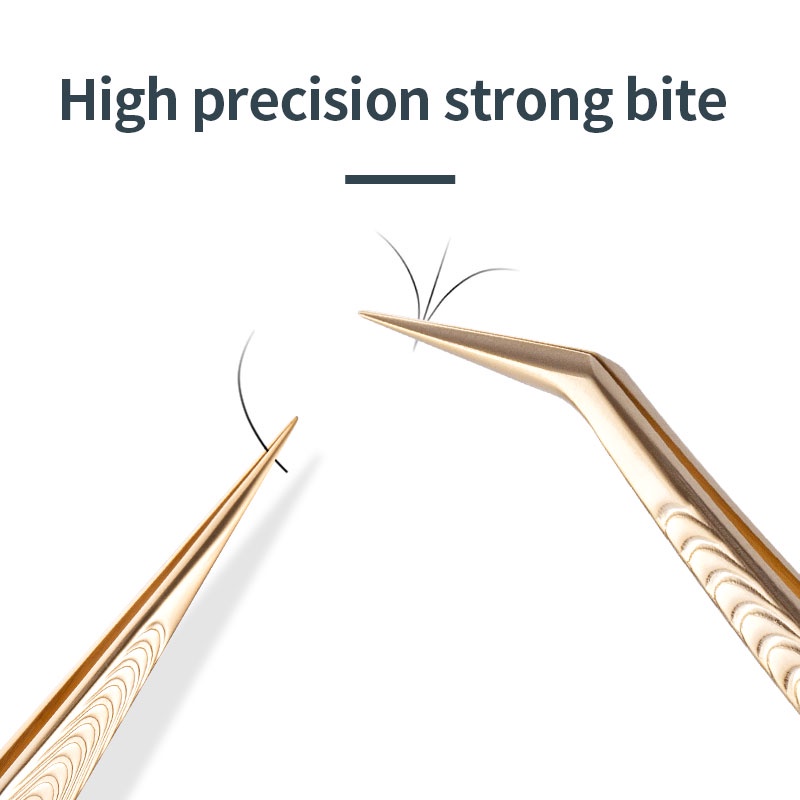 High precision strong bite